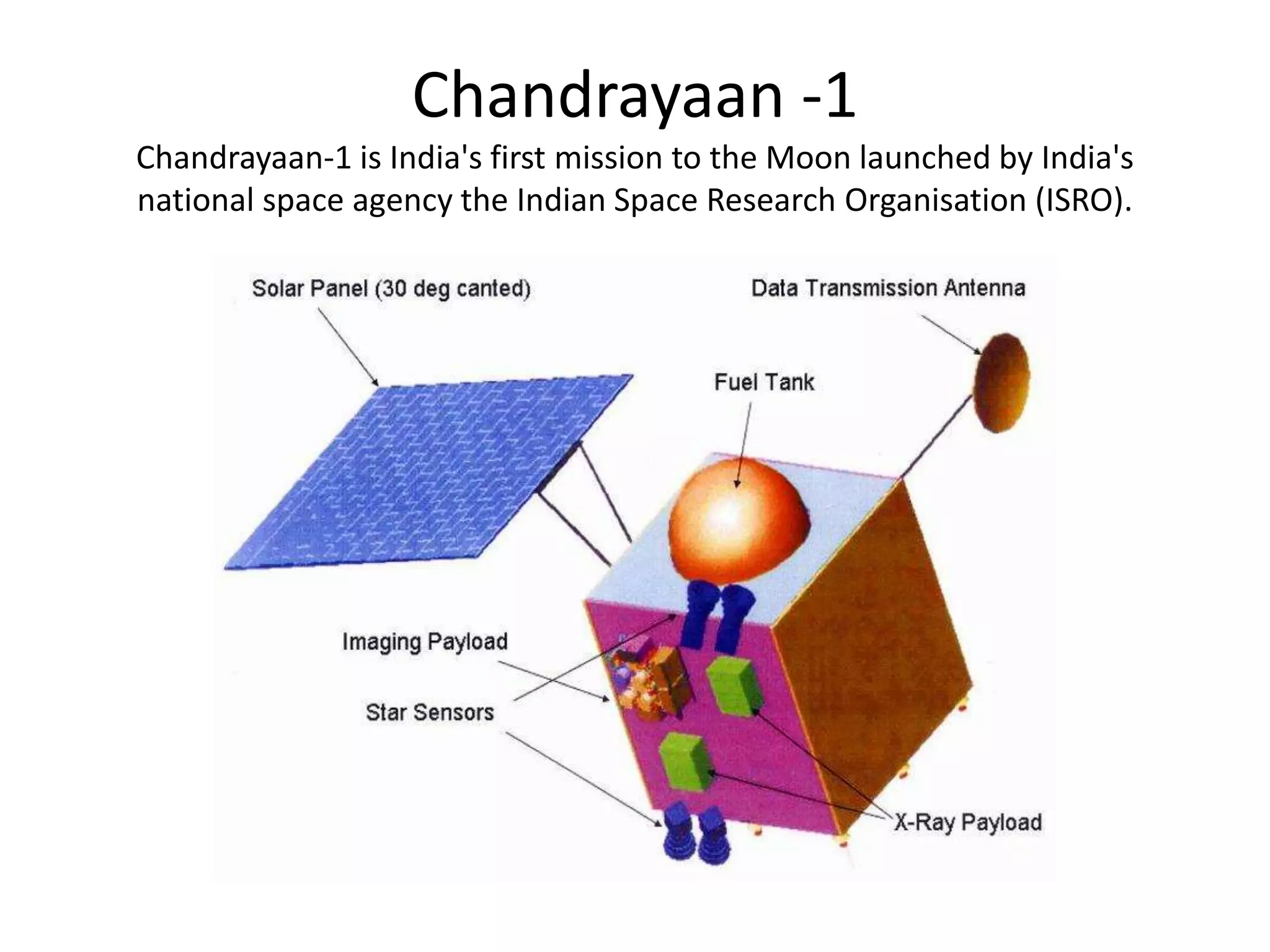 Chandrayaan -1

Chandrayaan-1 is India's first mission to the Moon launched by India's national space agency the Indian Space Research Organisation (ISRO).

Solar Panel (30 deg canted)

Data Transmission Antenna

Fuel Tank

Imaging Payload

Star Sensors

X-Ray Payload